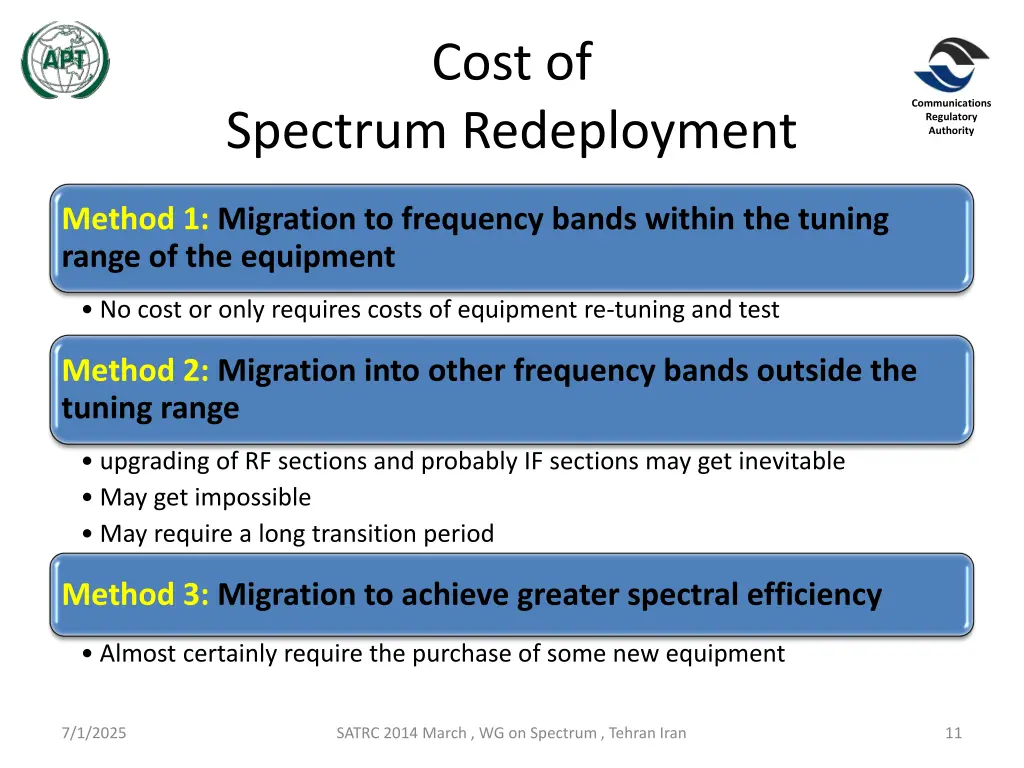 APT

Cost of
Spectrum Redeployment

Communications
Regulatory
Authority

Method 1: Migration to frequency bands within the tuning range of the equipment

• No cost or only requires costs of equipment re-tuning and test

Method 2: Migration into other frequency bands outside the tuning range

• upgrading of RF sections and probably IF sections may get inevitable
• May get impossible
• May require a long transition period

Method 3: Migration to achieve greater spectral efficiency

• Almost certainly require the purchase of some new equipment

7/1/2025

SATRC 2014 March , WG on Spectrum , Tehran Iran

11